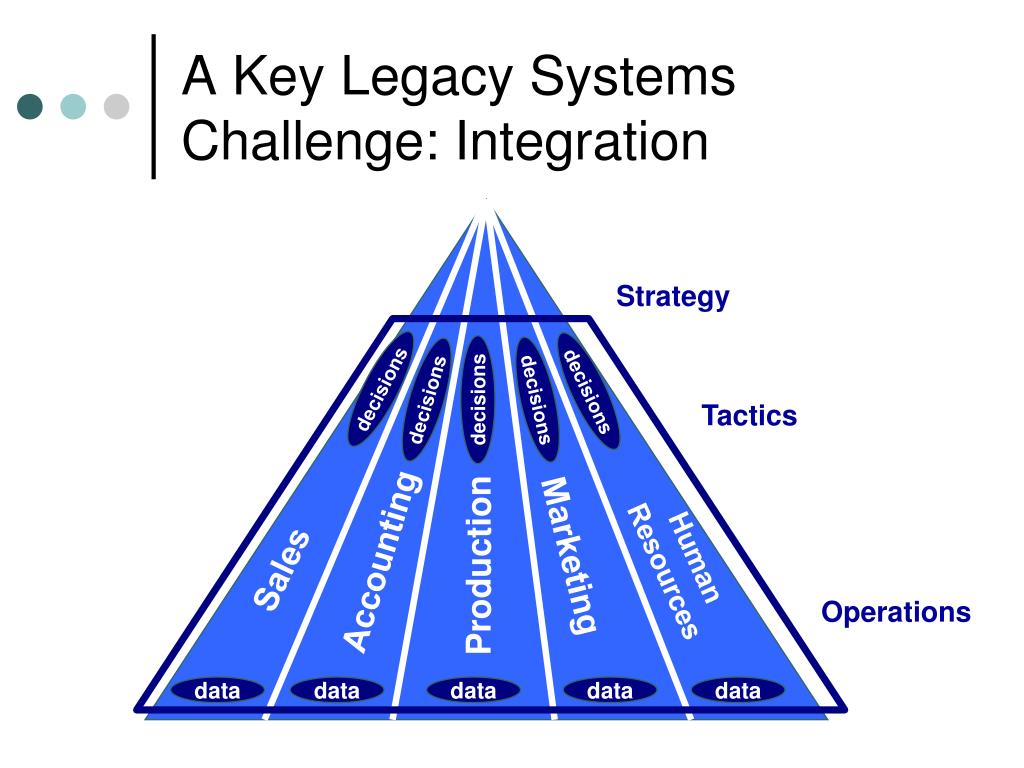 A Key Legacy Systems Challenge: Integration

Strategy

Tactics

Operations

decisions
decisions
decisions
decisions
decisions

Sales
Accounting
Production
Marketing
Human Resources

data
data
data
data
data